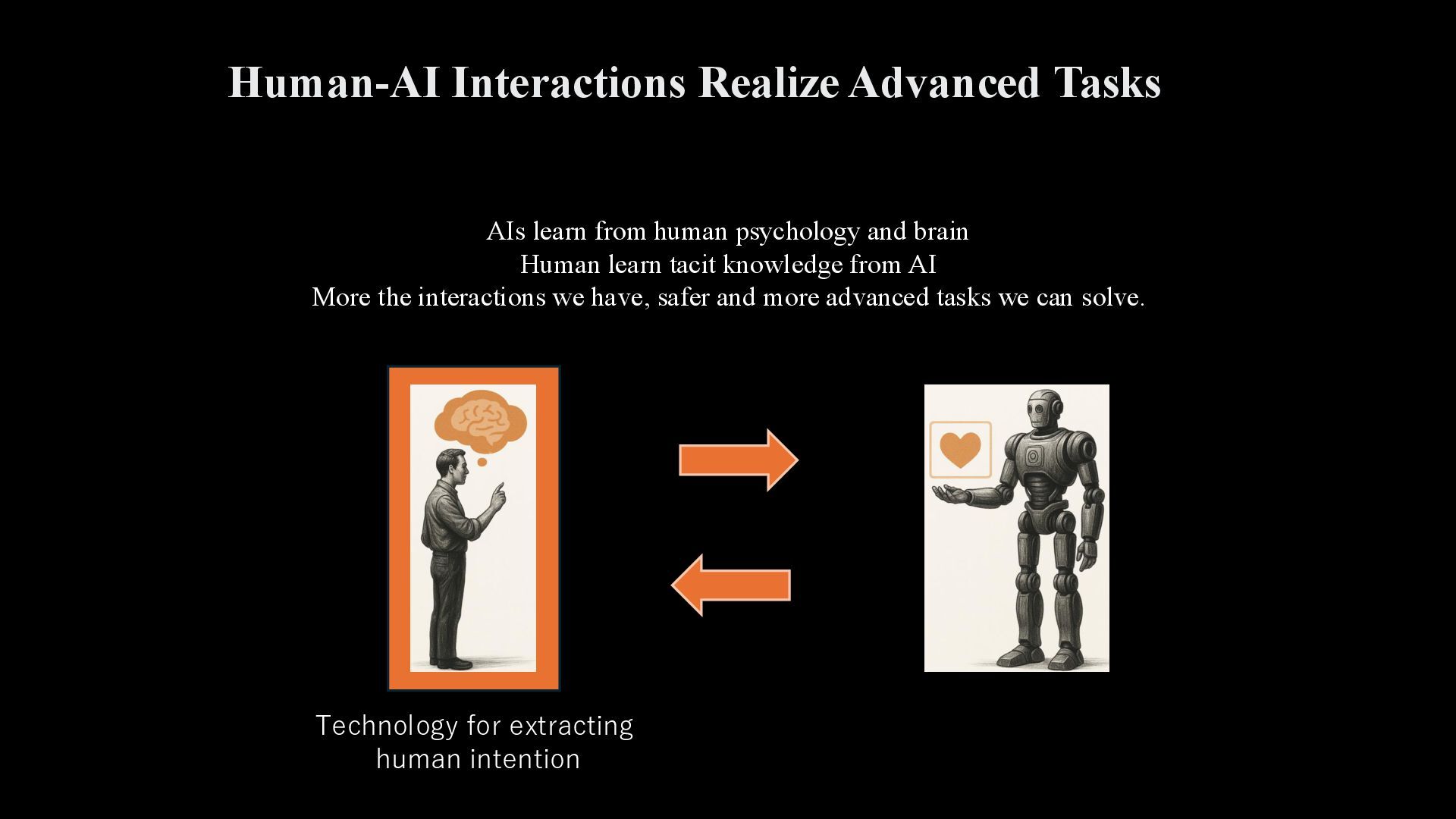 Human-AI Interactions Realize Advanced Tasks

AIs learn from human psychology and brain
Human learn tacit knowledge from AI
More the interactions we have, safer and more advanced tasks we can solve.

Technology for extracting human intention